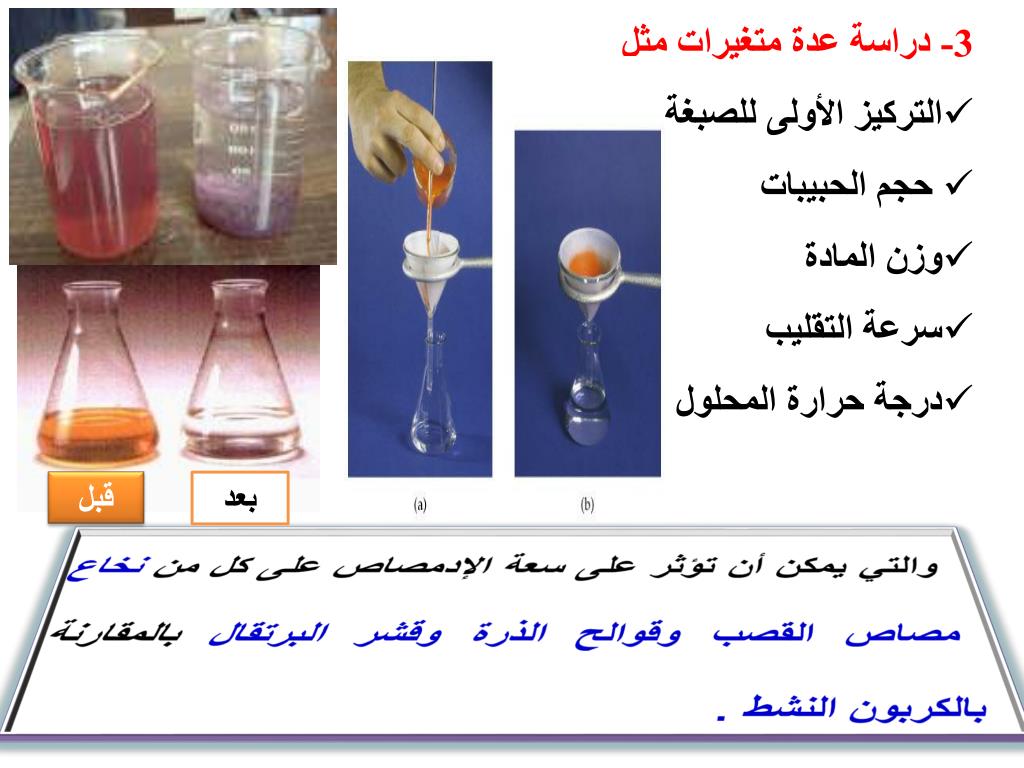 3- دراسة عدة متغيرات مثل
✓التركيز الأولى للصبغة
✓ حجم الحبيبات
✓وزن المادة
✓سرعة التقليب
✓درجة حرارة المحلول

قبل
بعد
(a)
(b)

والتي يمكن أن تؤثر على سعة الإدمصاص على كل من نخاع مصاص القصب وقوالح الذرة وقشر البرتقال بالمقارنة بالكربون النشط .